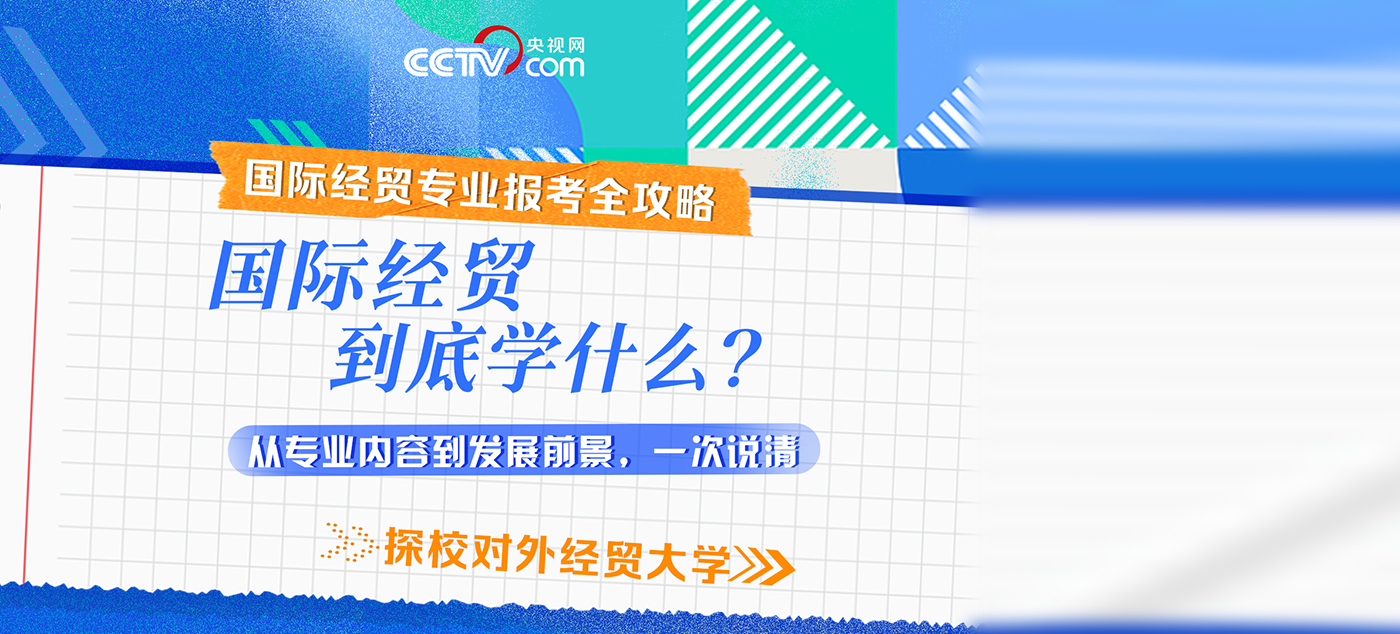 CCTV 央视网 .com

国际经贸专业报考全攻略

国际经贸
到底学什么？

从专业内容到发展前景，一次说清

探校对外经贸大学